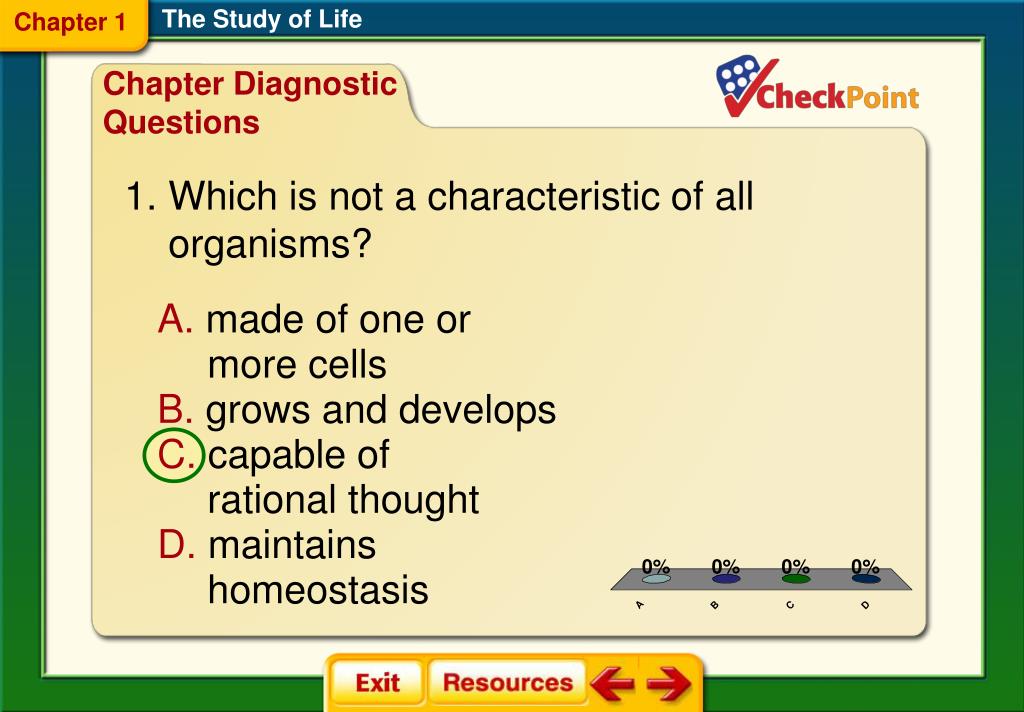 Chapter 1 The Study of Life

Chapter Diagnostic Questions

CheckPoint

1. Which is not a characteristic of all organisms?

A. made of one or more cells
B. grows and develops
C. capable of rational thought
D. maintains homeostasis

0% 0% 0% 0%
A B C D

Exit Resources